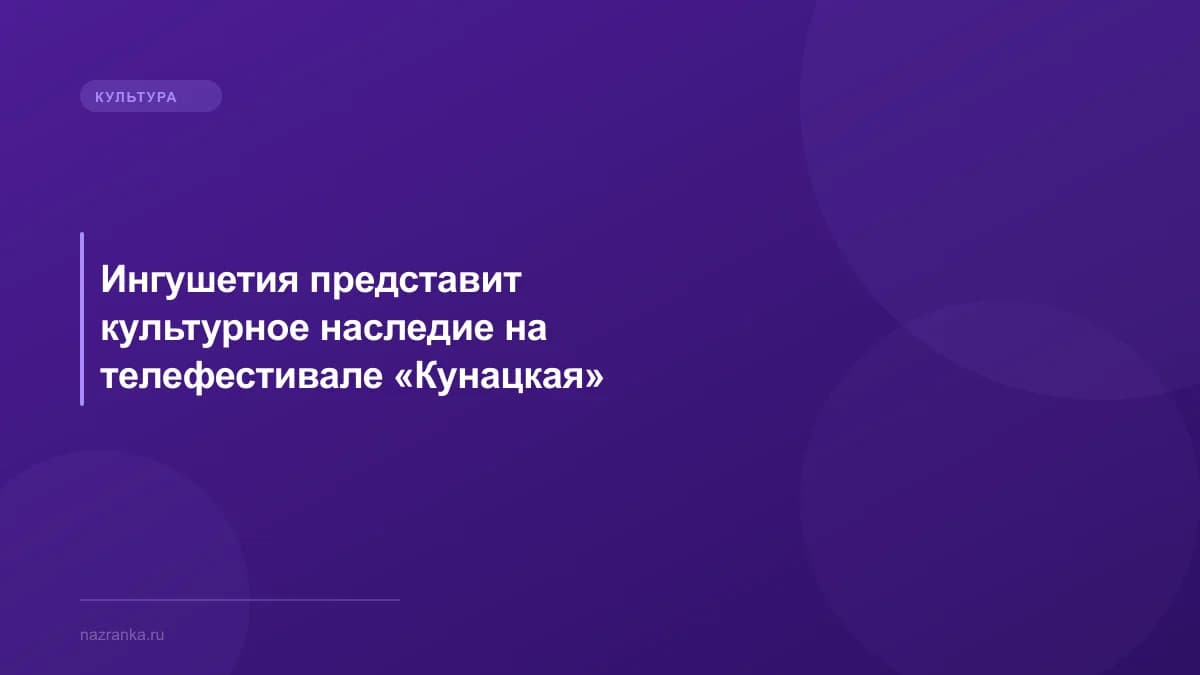 КУЛЬТУРА

Ингушетия представит культурное наследие на телефестивале «Кунацкая»

nazranka.ru